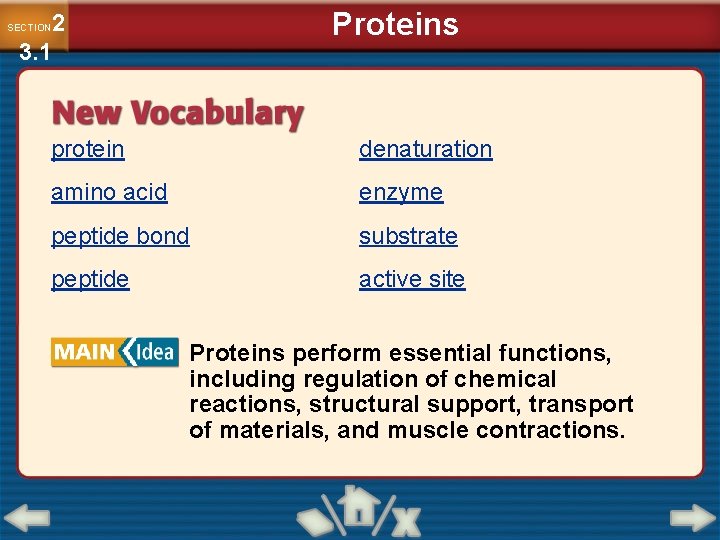 SECTION 2
3.1

Proteins

New Vocabulary

protein
amino acid
peptide bond
peptide

denaturation
enzyme
substrate
active site

MAIN Idea

Proteins perform essential functions, including regulation of chemical reactions, structural support, transport of materials, and muscle contractions.